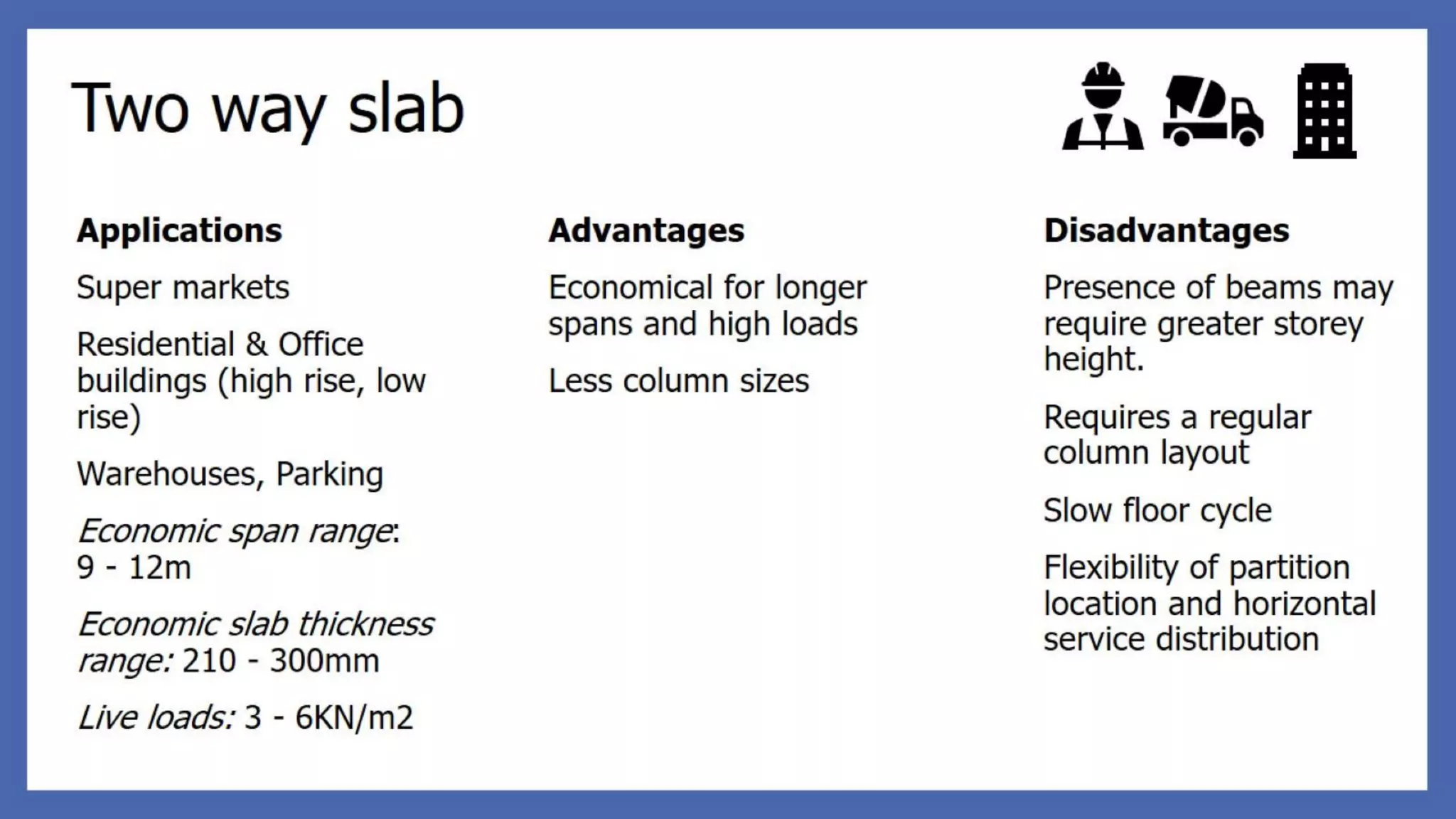 Two way slab

Applications

Super markets

Residential & Office buildings (high rise, low rise)

Warehouses, Parking

Economic span range: 9 - 12m

Economic slab thickness range: 210 - 300mm

Live loads: 3 - 6KN/m2

Advantages

Economical for longer spans and high loads

Less column sizes

Disadvantages

Presence of beams may require greater storey height.

Requires a regular column layout

Slow floor cycle

Flexibility of partition location and horizontal service distribution